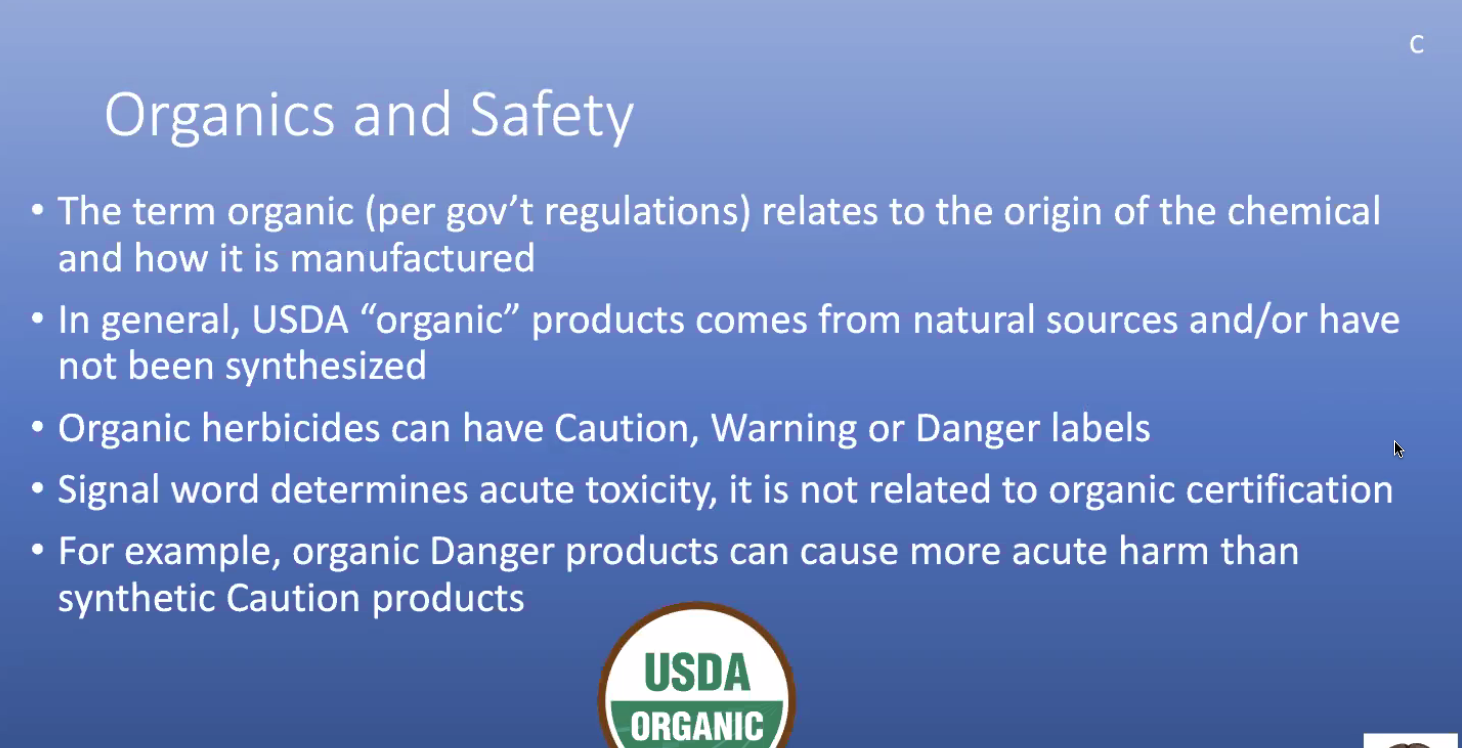 C

Organics and Safety

• The term organic (per gov't regulations) relates to the origin of the chemical and how it is manufactured

• In general, USDA "organic" products comes from natural sources and/or have not been synthesized

• Organic herbicides can have Caution, Warning or Danger labels

• Signal word determines acute toxicity, it is not related to organic certification

• For example, organic Danger products can cause more acute harm than synthetic Caution products

USDA
ORGANIC